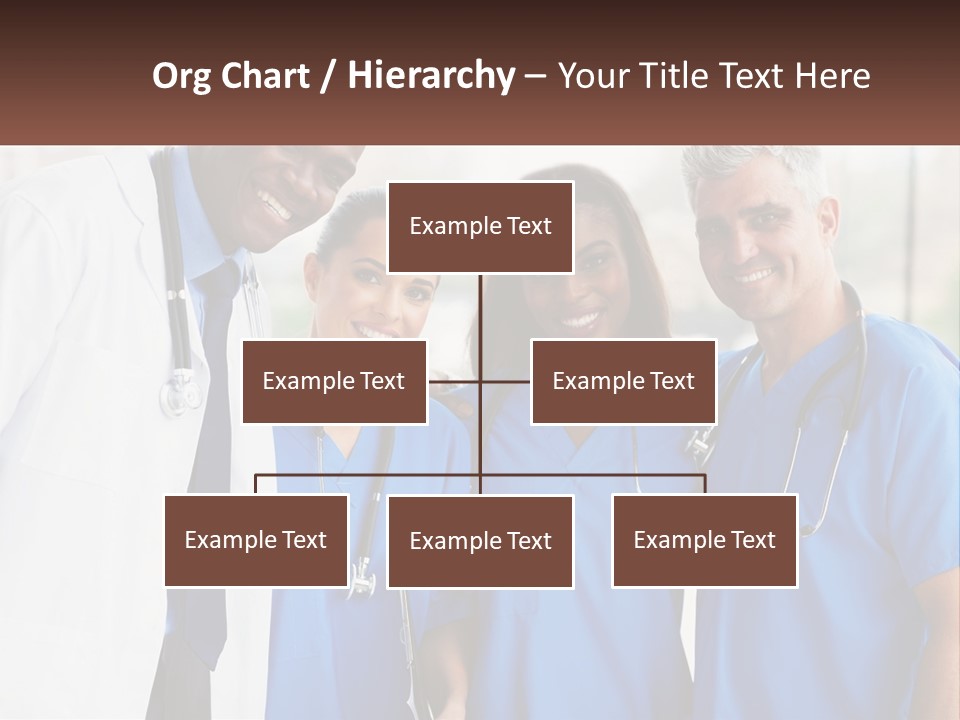 Org Chart / Hierarchy – Your Title Text Here

Example Text

Example Text

Example Text

Example Text

Example Text

Example Text